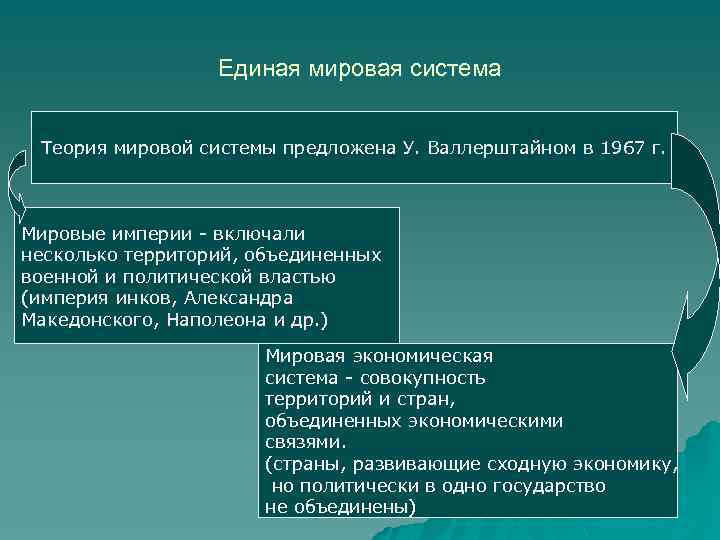 Единая мировая система

Теория мировой системы предложена У. Валлерштайном в 1967 г.

Мировые империи - включали несколько территорий, объединенных военной и политической властью (империя инков, Александра Македонского, Наполеона и др.)

Мировая экономическая система - совокупность территорий и стран, объединенных экономическими связями. (страны, развивающие сходную экономику, но политически в одно государство не объединены)